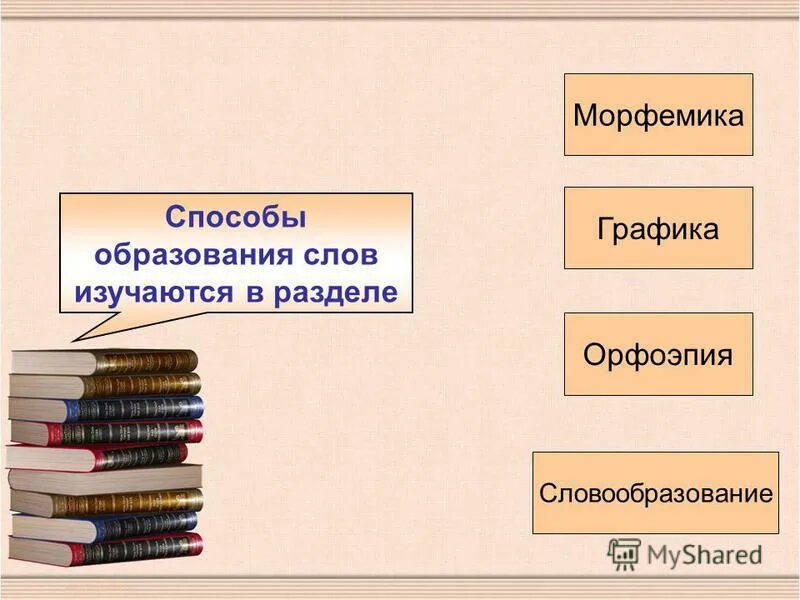 Способы образования слов изучаются в разделе

Морфемика

Графика

Орфоэпия

Словообразование

MyShared